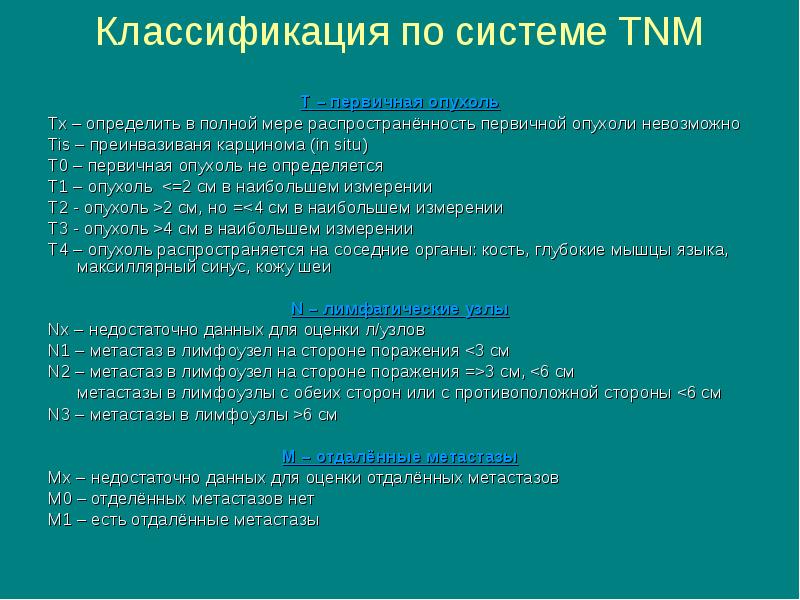 Классификация по системе TNM

T – первичная опухоль

Tx – определить в полной мере распространённость первичной опухоли невозможно
Tis – преинвазиваня карцинома (in situ)
T0 – первичная опухоль не определяется
T1 – опухоль <=2 см в наибольшем измерении
T2 - опухоль >2 см, но =<4 см в наибольшем измерении
T3 - опухоль >4 см в наибольшем измерении
T4 – опухоль распространяется на соседние органы: кость, глубокие мышцы языка, максиллярный синус, кожу шеи

N – лимфатические узлы

Nx – недостаточно данных для оценки л/узлов
N1 – метастаз в лимфоузел на стороне поражения <3 см
N2 – метастаз в лимфоузел на стороне поражения =>3 см, <6 см
метастазы в лимфоузлы с обеих сторон или с противоположной стороны <6 см
N3 – метастазы в лимфоузлы >6 см

M – отдалённые метастазы

Mx – недостаточно данных для оценки отдалённых метастазов
M0 – отделённых метастазов нет
M1 – есть отдалённые метастазы